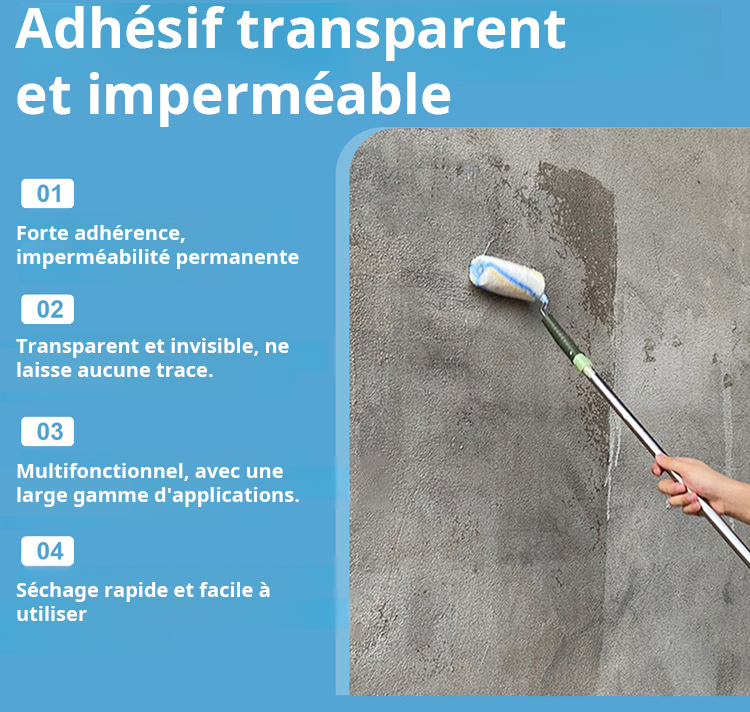 Adhésif transparent et imperméable

01

Forte adhérence, imperméabilité permanente

02

Transparent et invisible, ne laisse aucune trace.

03

Multifonctionnel, avec une large gamme d'applications.

04

Séchage rapide et facile à utiliser